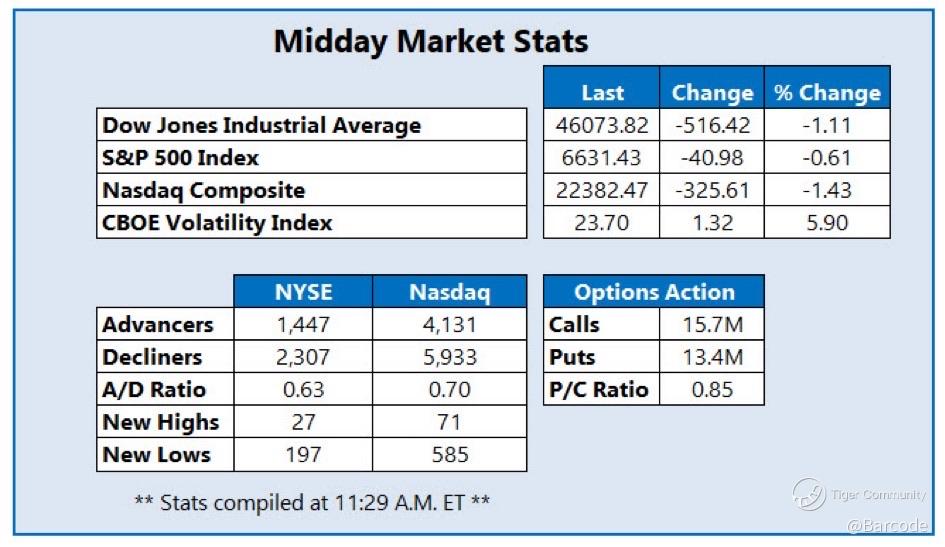 Midday Market Stats

| | Last | Change | % Change |
|---|---|---|---|
| Dow Jones Industrial Average | 46073.82 | -516.42 | -1.11 |
| S&P 500 Index | 6631.43 | -40.98 | -0.61 |
| Nasdaq Composite | 22382.47 | -325.61 | -1.43 |
| CBOE Volatility Index | 23.70 | 1.32 | 5.90 |

| | NYSE | Nasdaq |
|---|---|---|
| Advancers | 1,447 | 4,131 |
| Decliners | 2,307 | 5,933 |
| A/D Ratio | 0.63 | 0.70 |
| New Highs | 27 | 71 |
| New Lows | 197 | 585 |

| Options Action | |
|---|---|
| Calls | 15.7M |
| Puts | 13.4M |
| P/C Ratio | 0.85 |

** Stats compiled at 11:29 A.M. ET **

Tiger Community
@Barcode